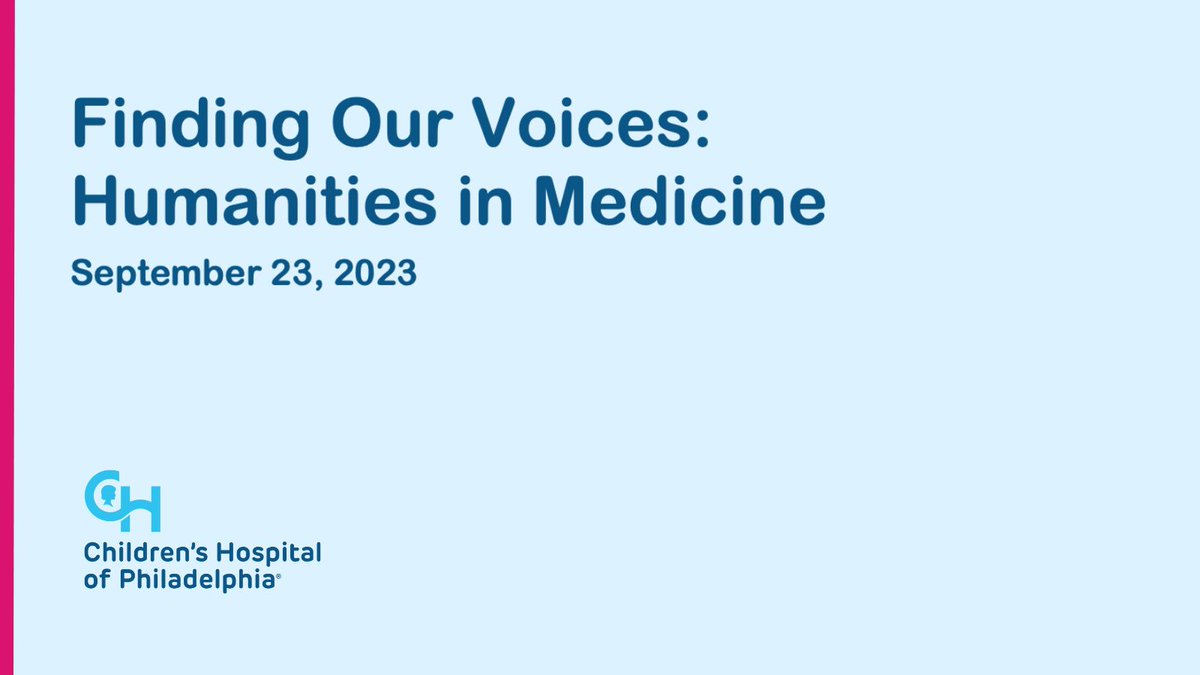 Finding Our Voices: Humanities in Medicine

September 23, 2023

CH

Children's Hospital of Philadelphia®